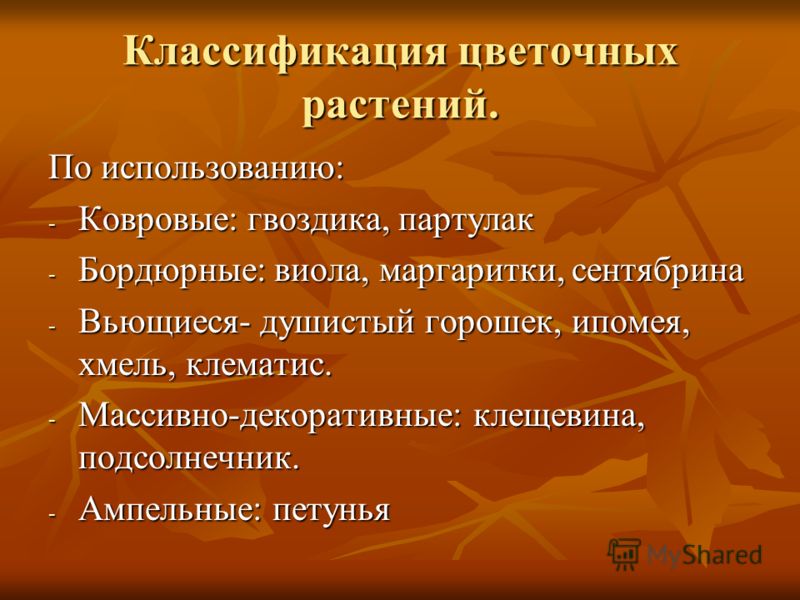 Классификация цветочных растений.

По использованию:
- Ковровые: гвоздика, партулак
- Бордюрные: виола, маргаритки, сентябрина
- Вьющиеся- душистый горошек, ипомея, хмель, клематис.
- Массивно-декоративные: клещевина, подсолнечник.
- Ампельные: петунья

MyShared